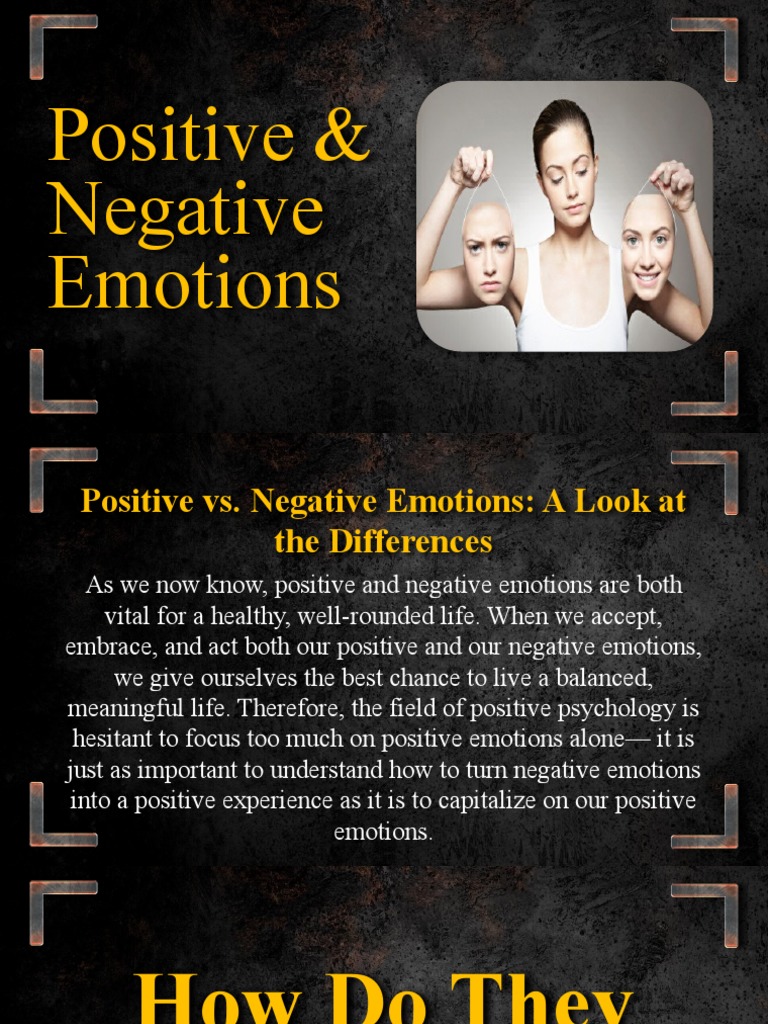 Positive & Negative Emotions

Positive vs. Negative Emotions: A Look at the Differences

As we now know, positive and negative emotions are both vital for a healthy, well-rounded life. When we accept, embrace, and act both our positive and our negative emotions, we give ourselves the best chance to live a balanced, meaningful life. Therefore, the field of positive psychology is hesitant to focus too much on positive emotions alone— it is just as important to understand how to turn negative emotions into a positive experience as it is to capitalize on our positive emotions.

How Do They